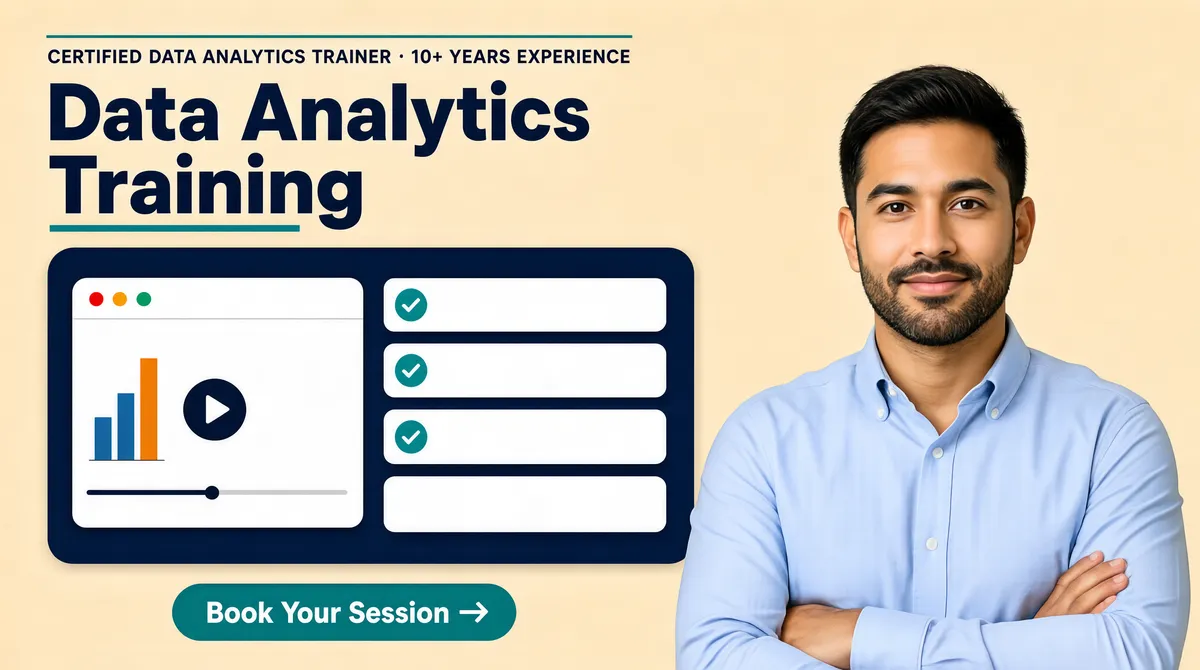 CERTIFIED DATA ANALYTICS TRAINER · 10+ YEARS EXPERIENCE

Data Analytics Training

Book Your Session →